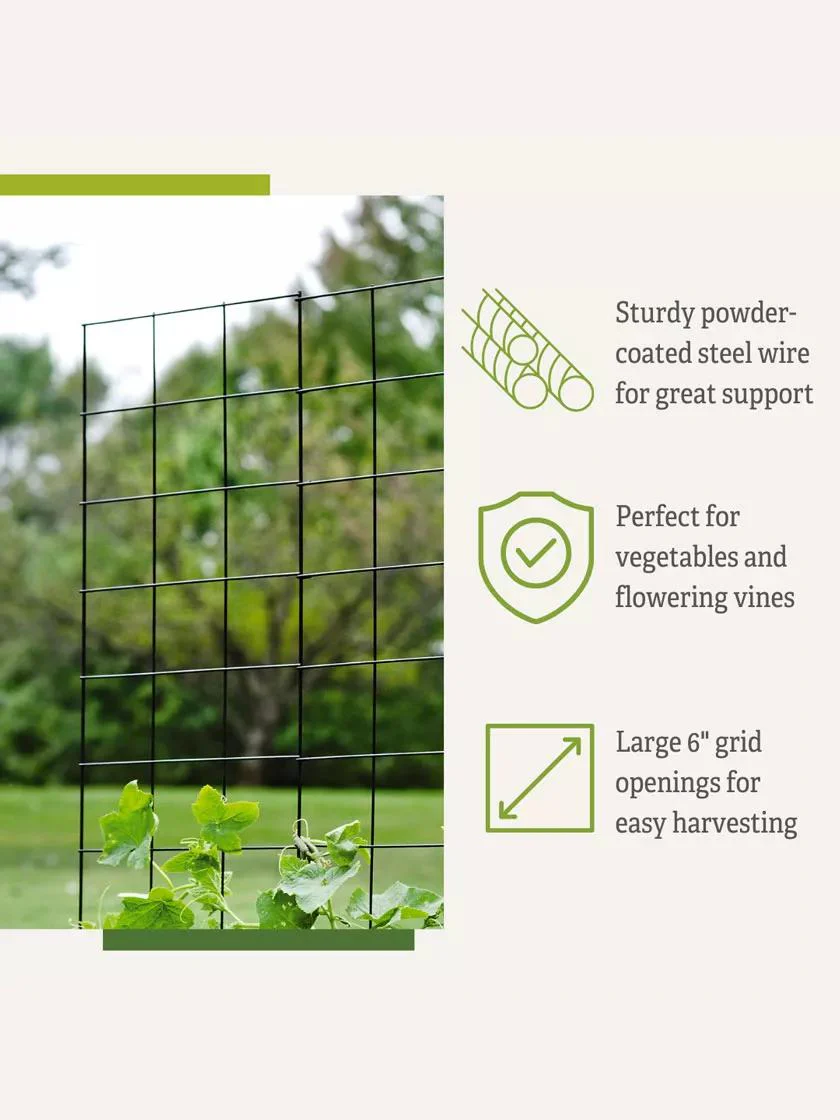 Sturdy powder-coated steel wire for great support

Perfect for vegetables and flowering vines

Large 6" grid openings for easy harvesting